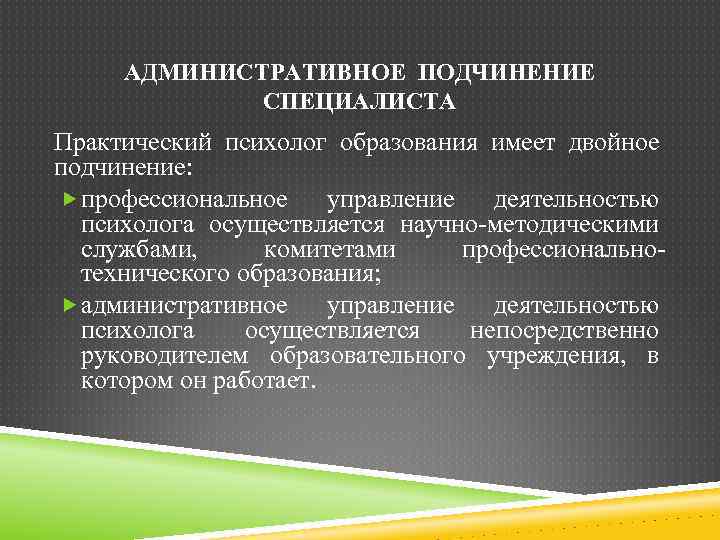 АДМИНИСТРАТИВНОЕ ПОДЧИНЕНИЕ СПЕЦИАЛИСТА

Практический психолог образования имеет двойное подчинение:

профессиональное управление деятельностью психолога осуществляется научно-методическими службами, комитетами профессионально-технического образования;

административное управление деятельностью психолога осуществляется непосредственно руководителем образовательного учреждения, в котором он работает.